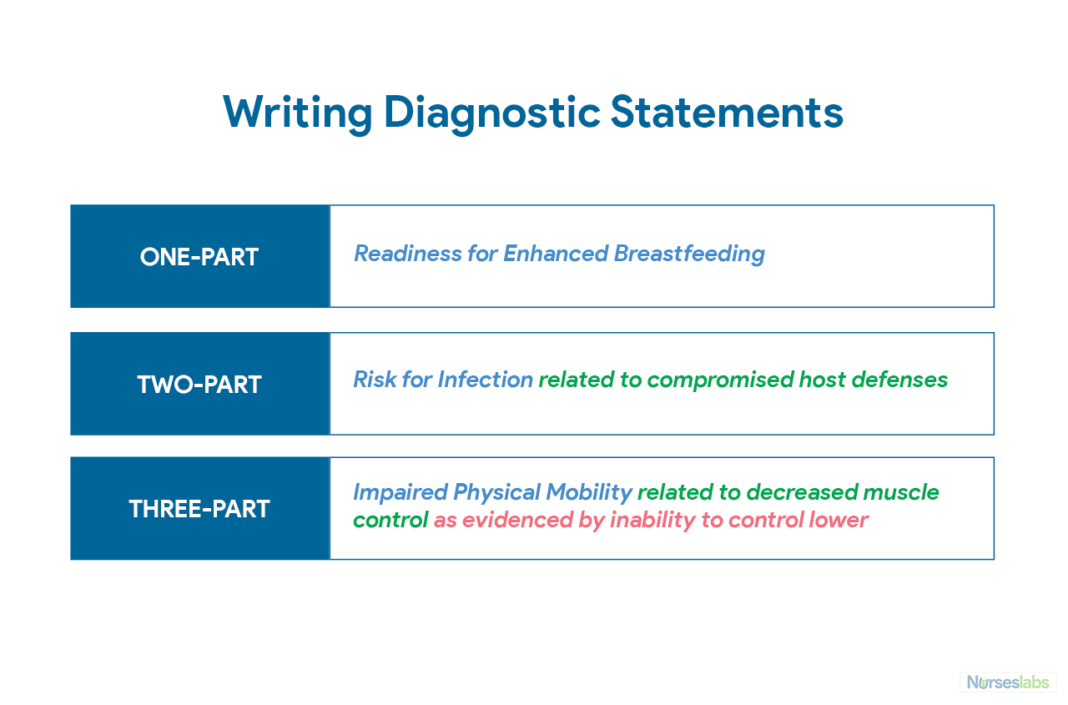 Writing Diagnostic Statements

| ONE-PART | Readiness for Enhanced Breastfeeding |
|---|---|
| TWO-PART | Risk for Infection related to compromised host defenses |
| THREE-PART | Impaired Physical Mobility related to decreased muscle control as evidenced by inability to control lower |

Nurseslabs